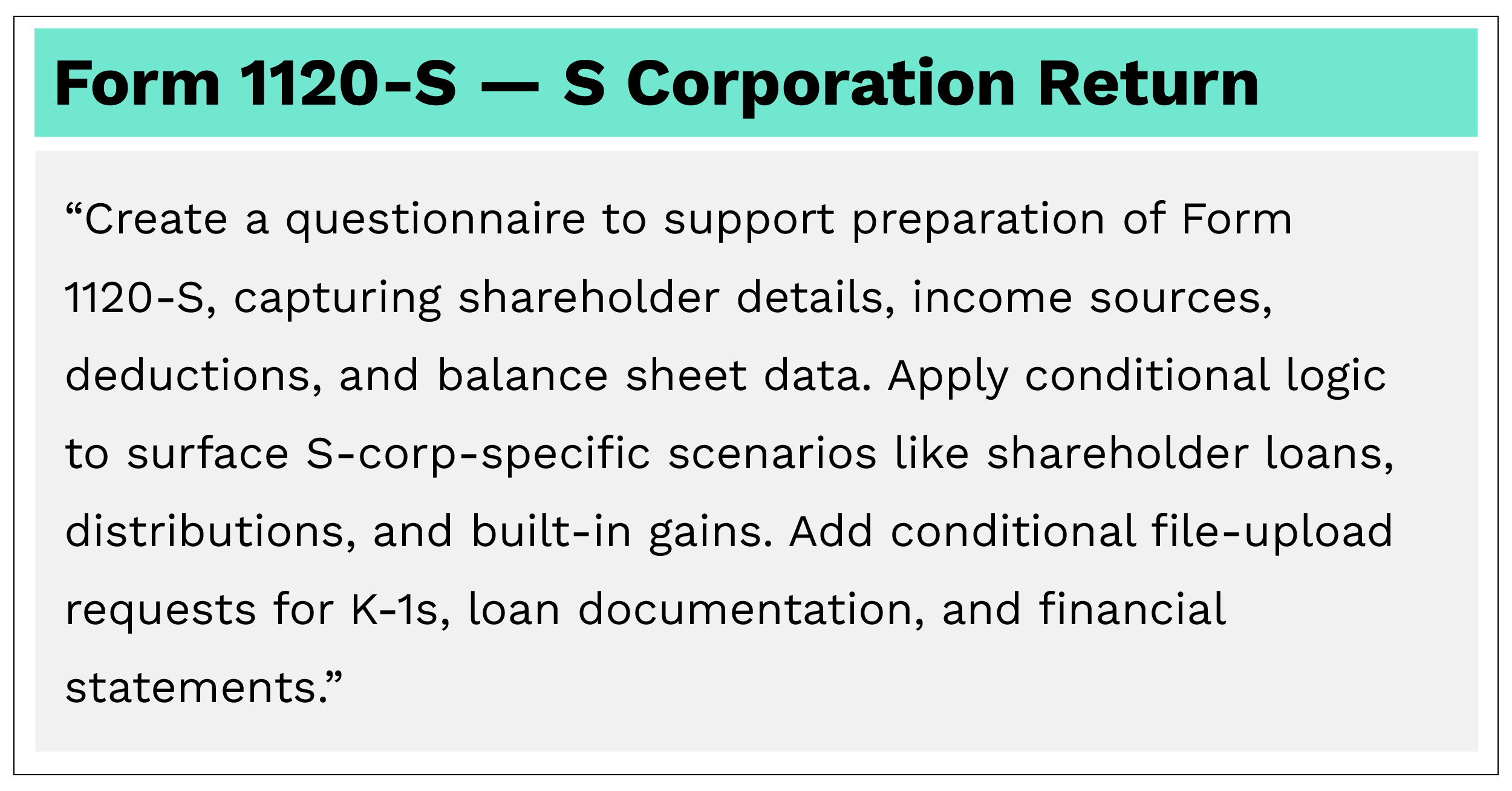 Form 1120-S — S Corporation Return

“Create a questionnaire to support preparation of Form 1120-S, capturing shareholder details, income sources, deductions, and balance sheet data. Apply conditional logic to surface S-corp-specific scenarios like shareholder loans, distributions, and built-in gains. Add conditional file-upload requests for K-1s, loan documentation, and financial statements.”